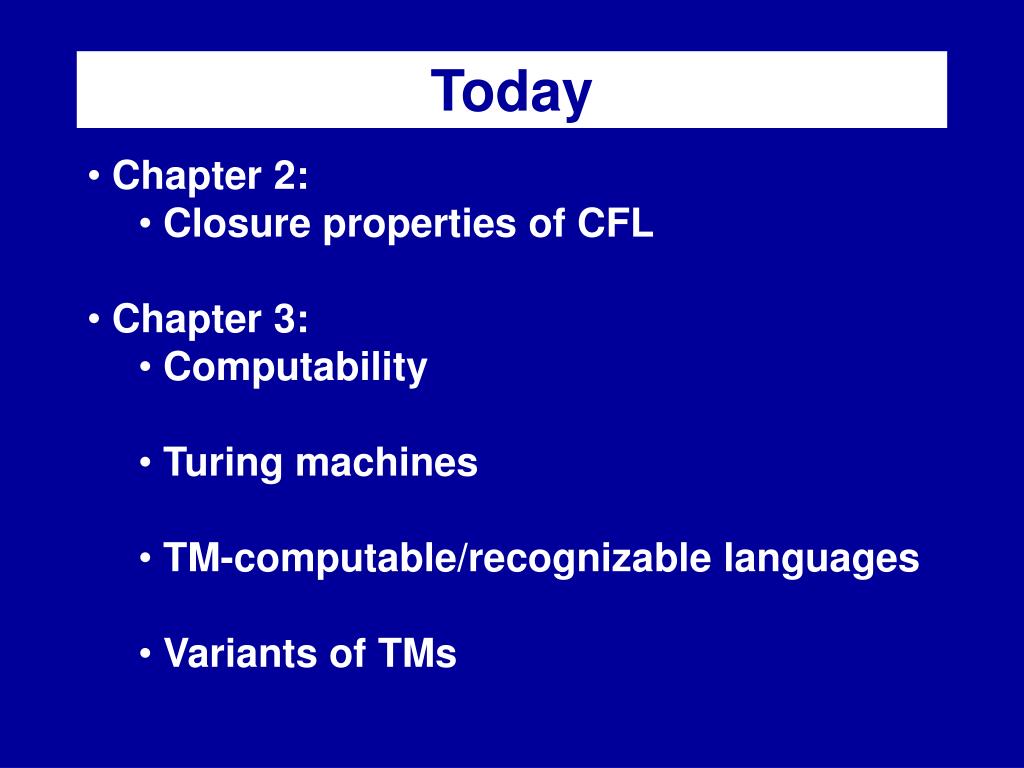 Today

• Chapter 2:
• Closure properties of CFL

• Chapter 3:
• Computability

• Turing machines

• TM-computable/recognizable languages

• Variants of TMs